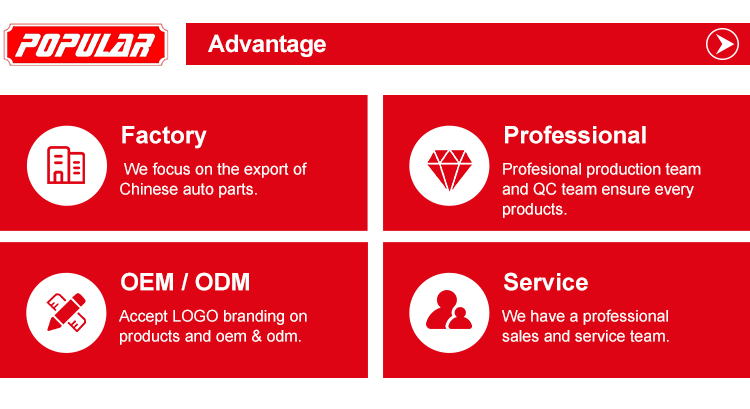 POPULAR

Advantage

Factory

We focus on the export of Chinese auto parts.

Professional

Profesional production team and QC team ensure every products.

OEM / ODM

Accept LOGO branding on products and oem & odm.

Service

We have a professional sales and service team.